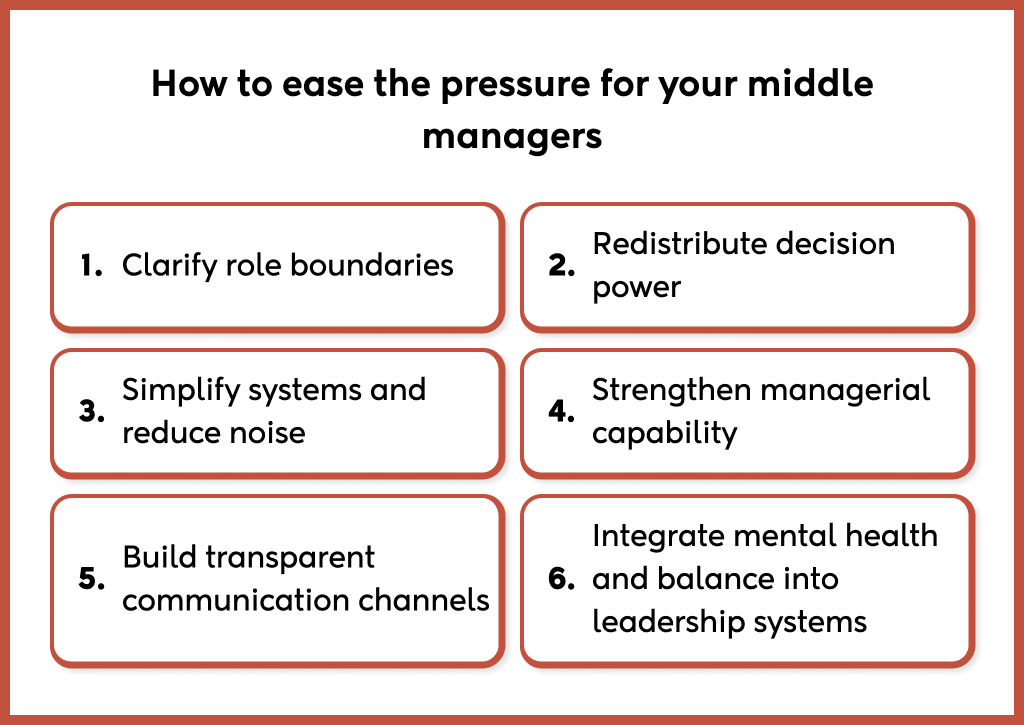 How to ease the pressure for your middle managers

1. Clarify role boundaries

2. Redistribute decision power

3. Simplify systems and reduce noise

4. Strengthen managerial capability

5. Build transparent communication channels

6. Integrate mental health and balance into leadership systems